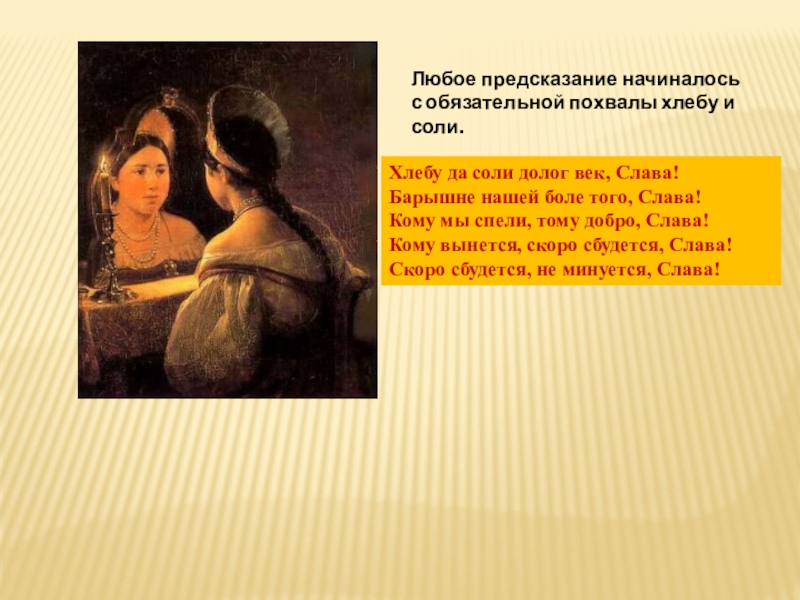 Любое предсказание начиналось с обязательной похвалы хлебу и соли.

Хлебу да соли долог век, Слава!
Барышне нашей боле того, Слава!
Кому мы спели, тому добро, Слава!
Кому вынется, скоро сбудется, Слава!
Скоро сбудется, не минуется, Слава!